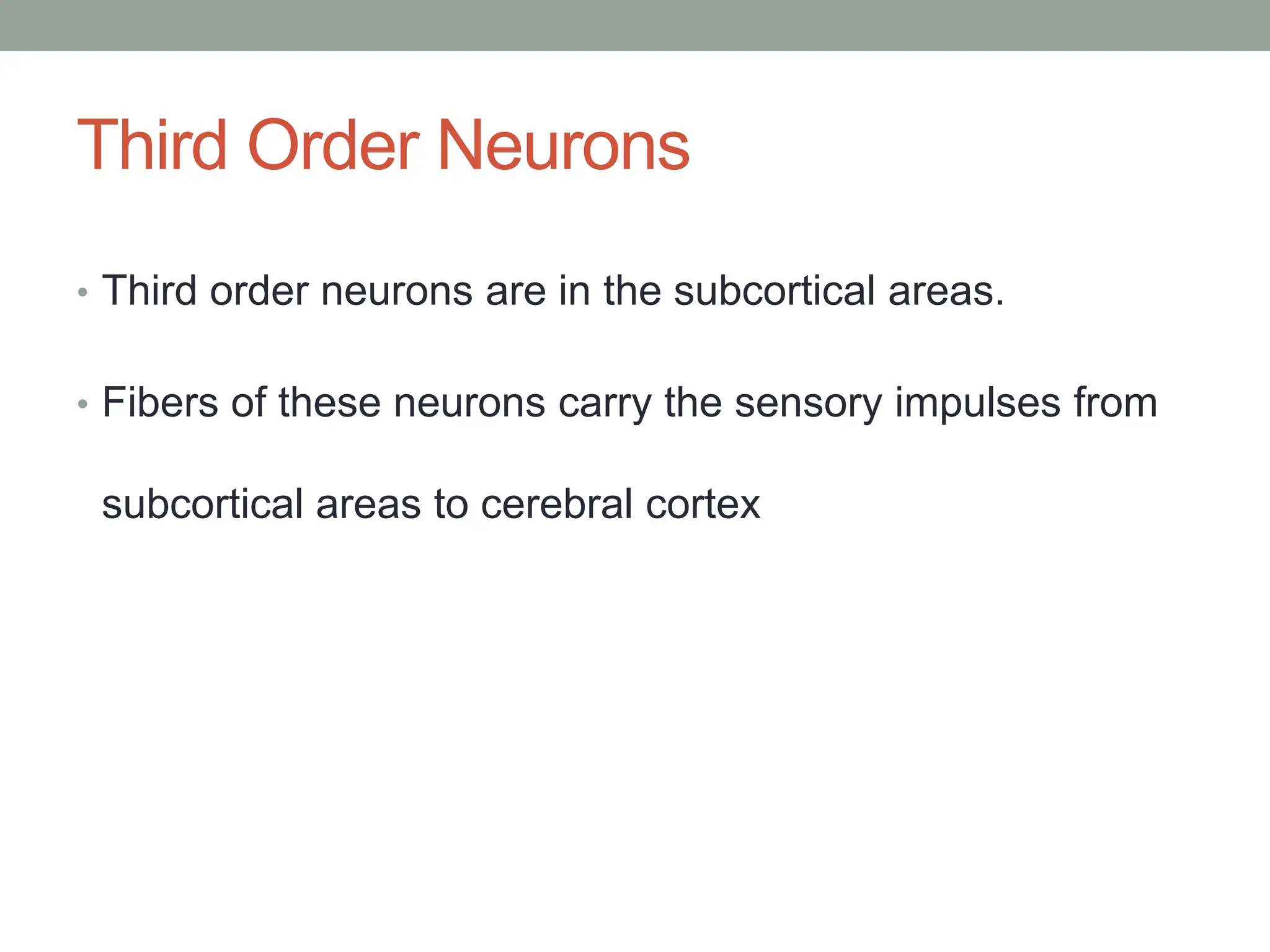 Third Order Neurons

• Third order neurons are in the subcortical areas.

• Fibers of these neurons carry the sensory impulses from subcortical areas to cerebral cortex